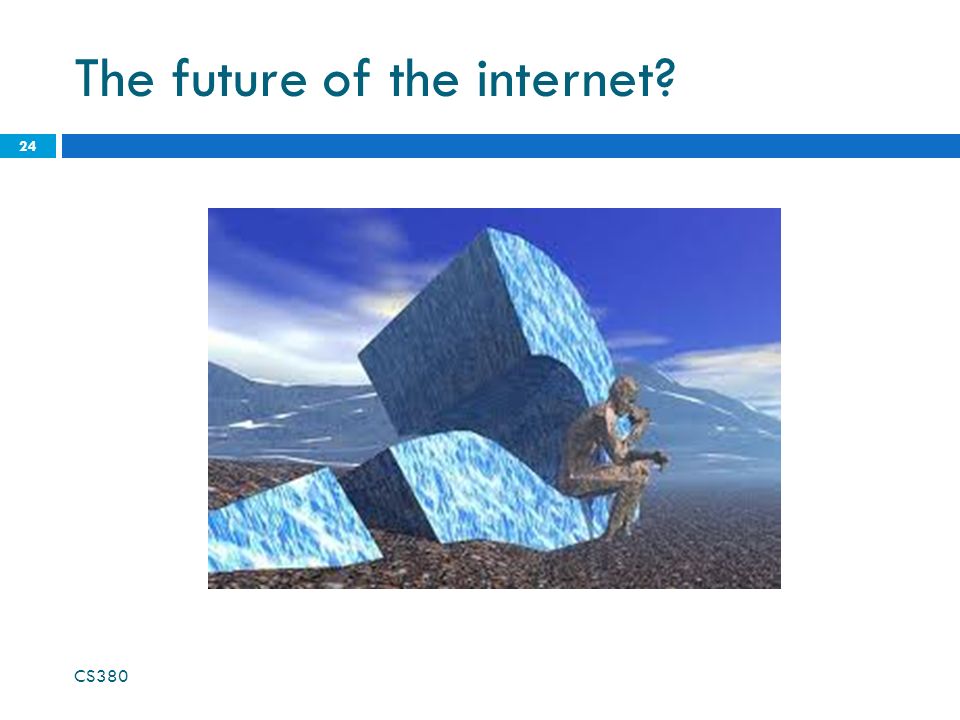 The future of the internet?

24

CS380